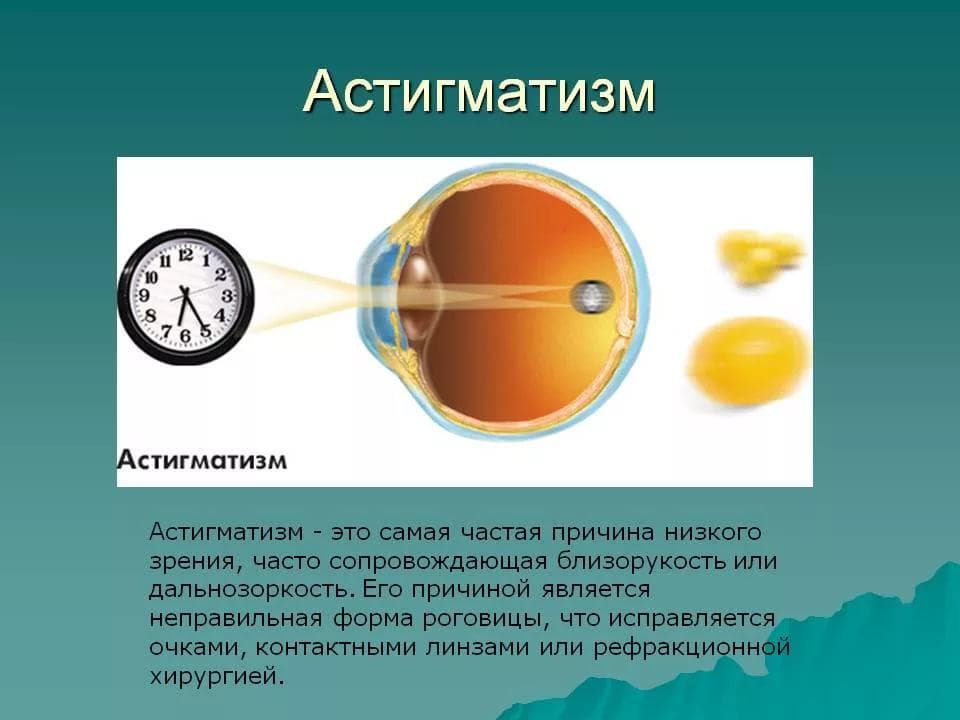 Астигматизм

12
1
2
3
4
5
6
7
8
9
10
11

Астигматизм

Астигматизм - это самая частая причина низкого зрения, часто сопровождающая близорукость или дальнозоркость. Его причиной является неправильная форма роговицы, что исправляется очками, контактными линзами или рефракционной хирургией.